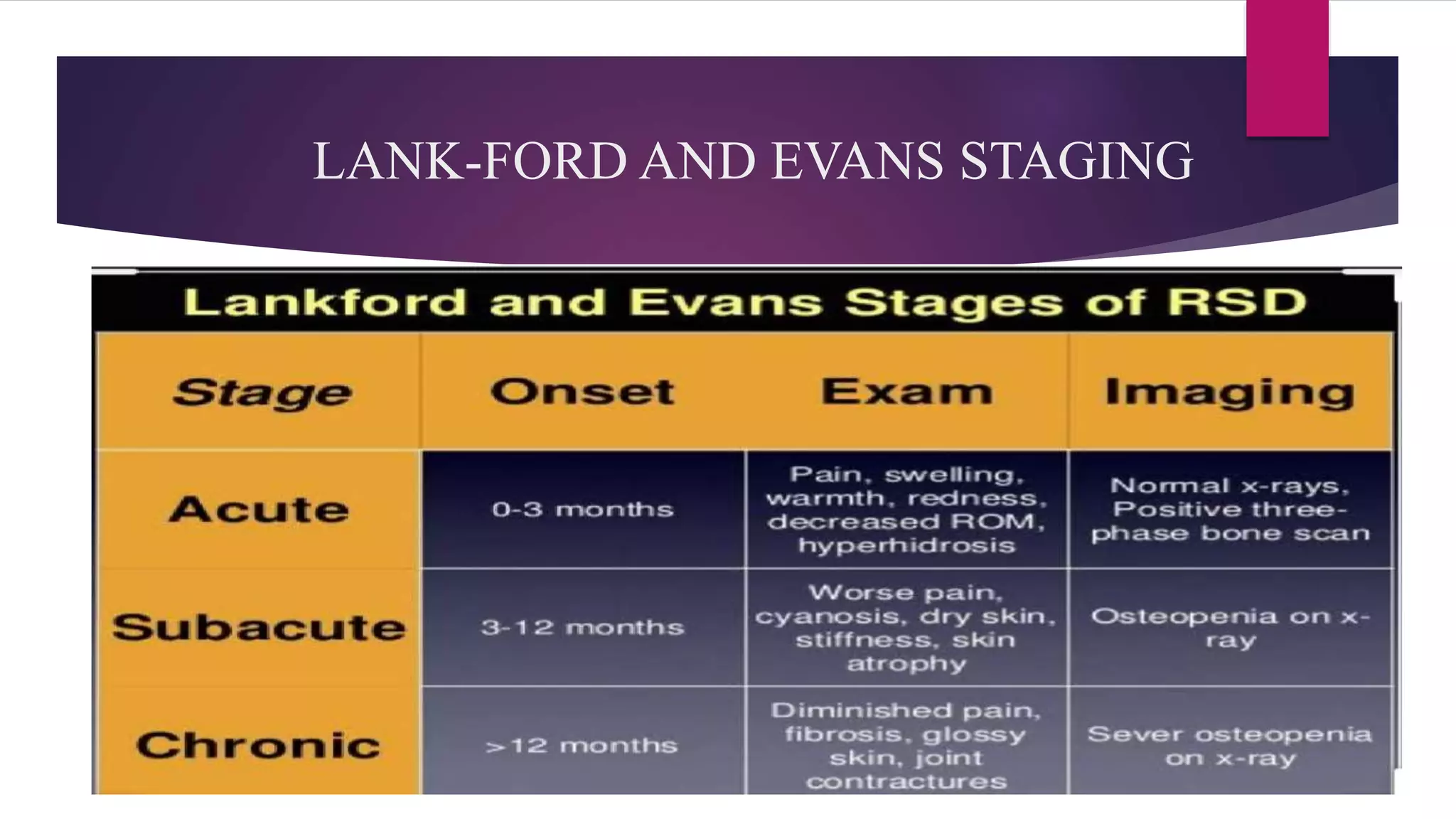 LANK-FORD AND EVANS STAGING

Lankford and Evans Stages of RSD

| Stage | Onset | Exam | Imaging |
|---|---|---|---|
| Acute | 0-3 months | Pain, swelling, warmth, redness, decreased ROM, hyperhidrosis | Normal x-rays, Positive three-phase bone scan |
| Subacute | 3-12 months | Worse pain, cyanosis, dry skin, stiffness, skin atrophy | Osteopenia on x-ray |
| Chronic | >12 months | Diminished pain, fibrosis, glossy skin, joint contractures | Sever osteopenia on x-ray |